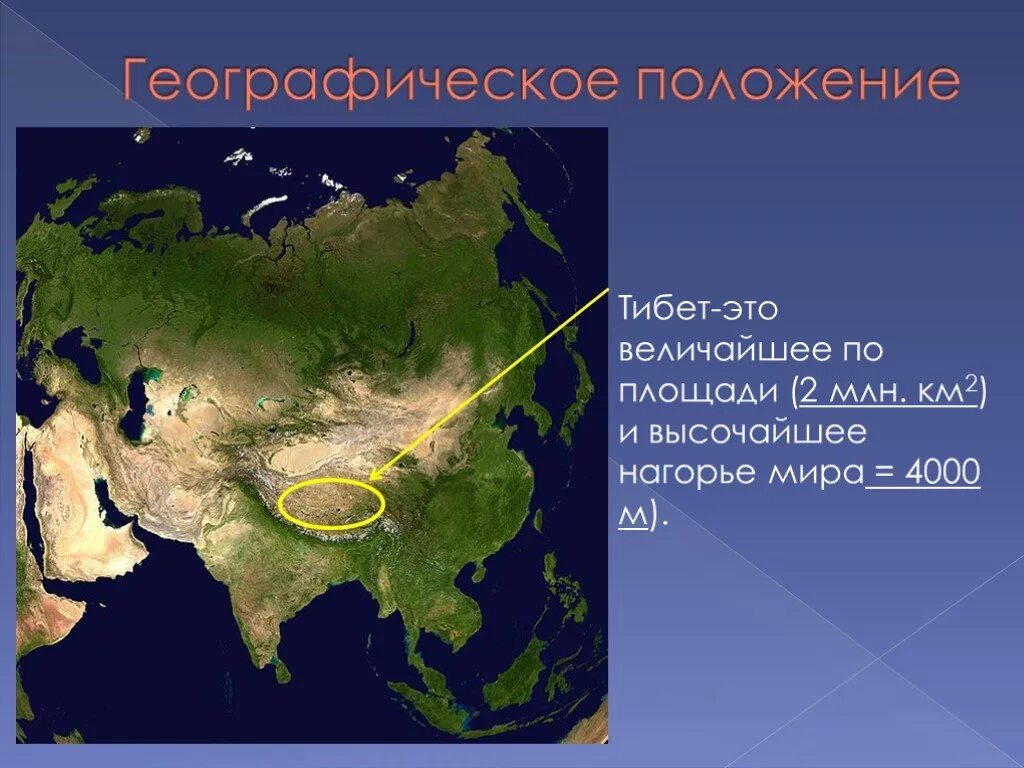 Географическое положение

Тибет-это величайшее по площади (2 млн. км$^2$) и высочайшее нагорье мира = 4000 м).